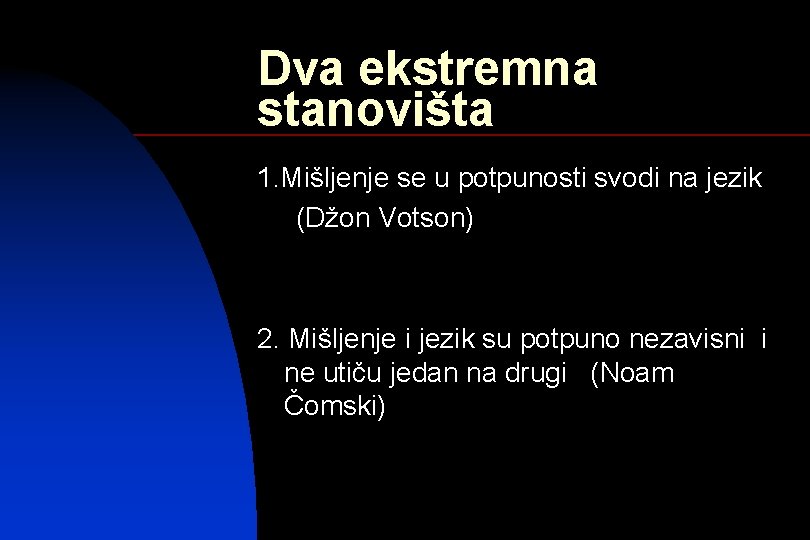 Dva ekstremna stanovišta

1.Mišljenje se u potpunosti svodi na jezik (Džon Votson)

2. Mišljenje i jezik su potpuno nezavisni i ne utiču jedan na drugi (Noam Čomski)